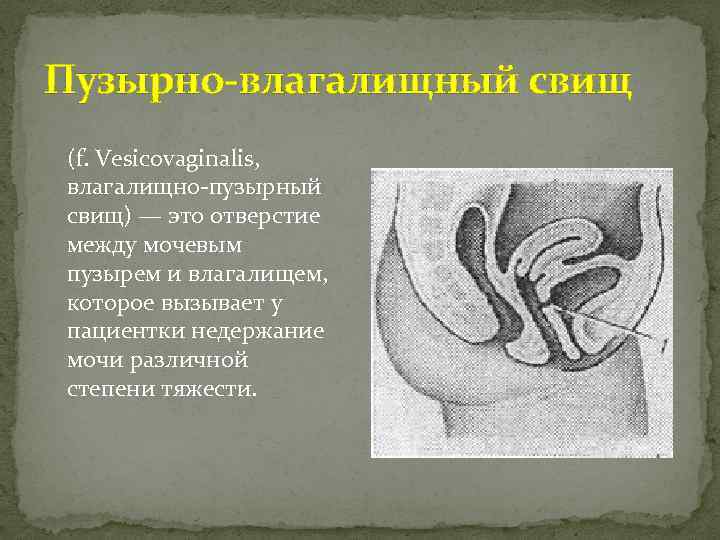 Пузырно-влагалищный свищ

(f. Vesicovaginalis, влагалищно-пузырный свищ) — это отверстие между мочевым пузырем и влагалищем, которое вызывает у пациентки недержание мочи различной степени тяжести.